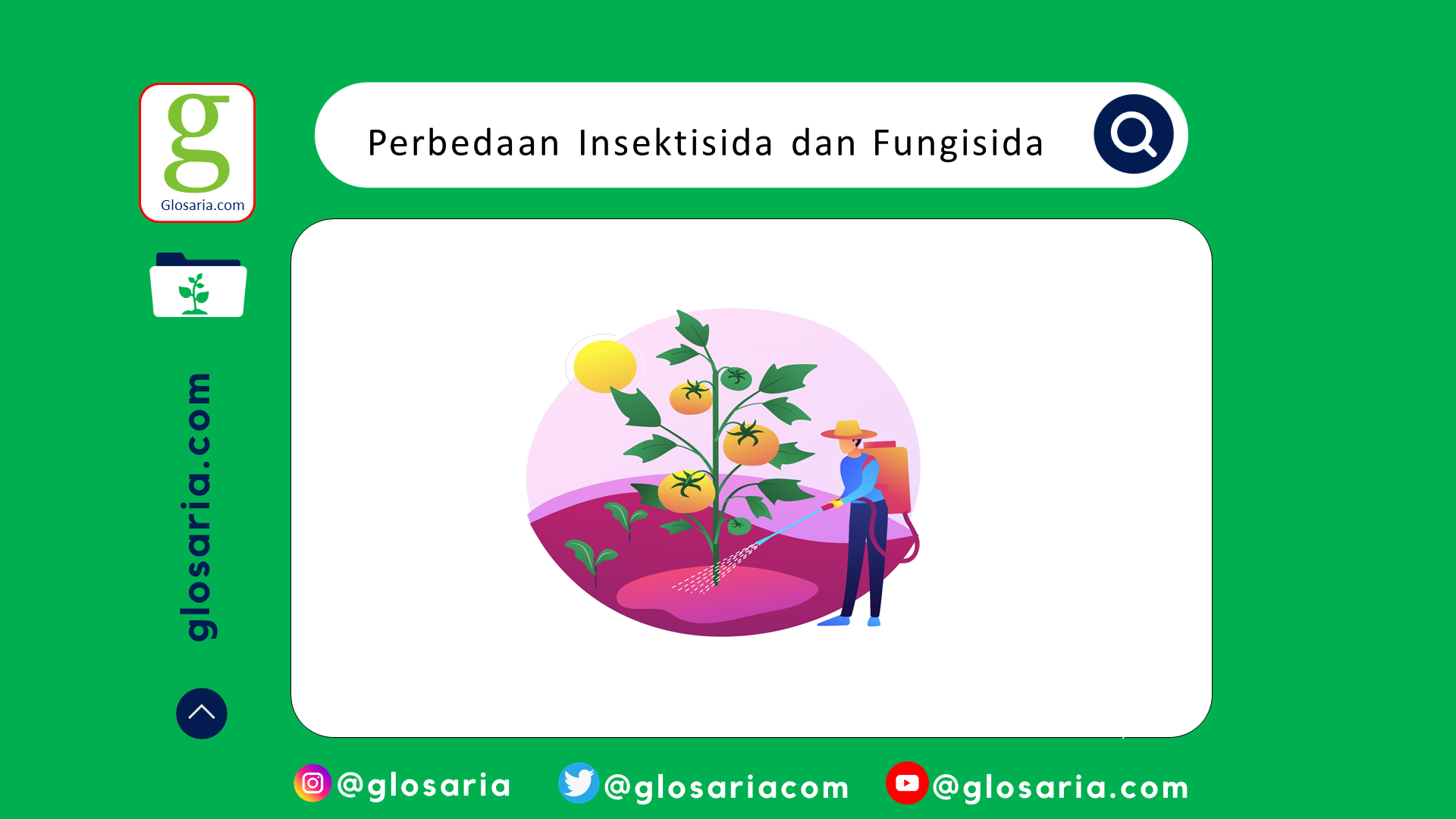 g
Glosaria.com

Perbedaan Insektisida dan Fungisida

glosaria.com

@glosaria @glosariacom @glosaria.com